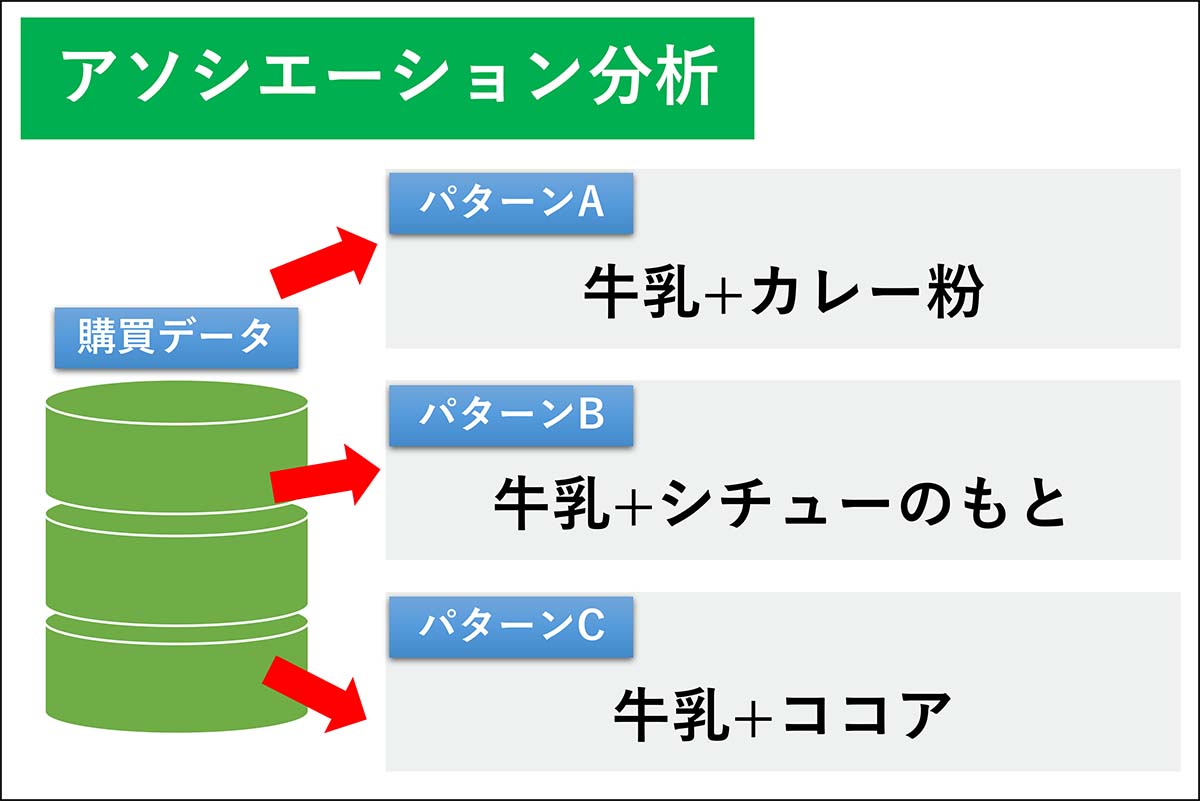 アソシエーション分析

購買データ

パターンA

牛乳+カレー粉

パターンB

牛乳+シチューのもと

パターンC

牛乳+ココア